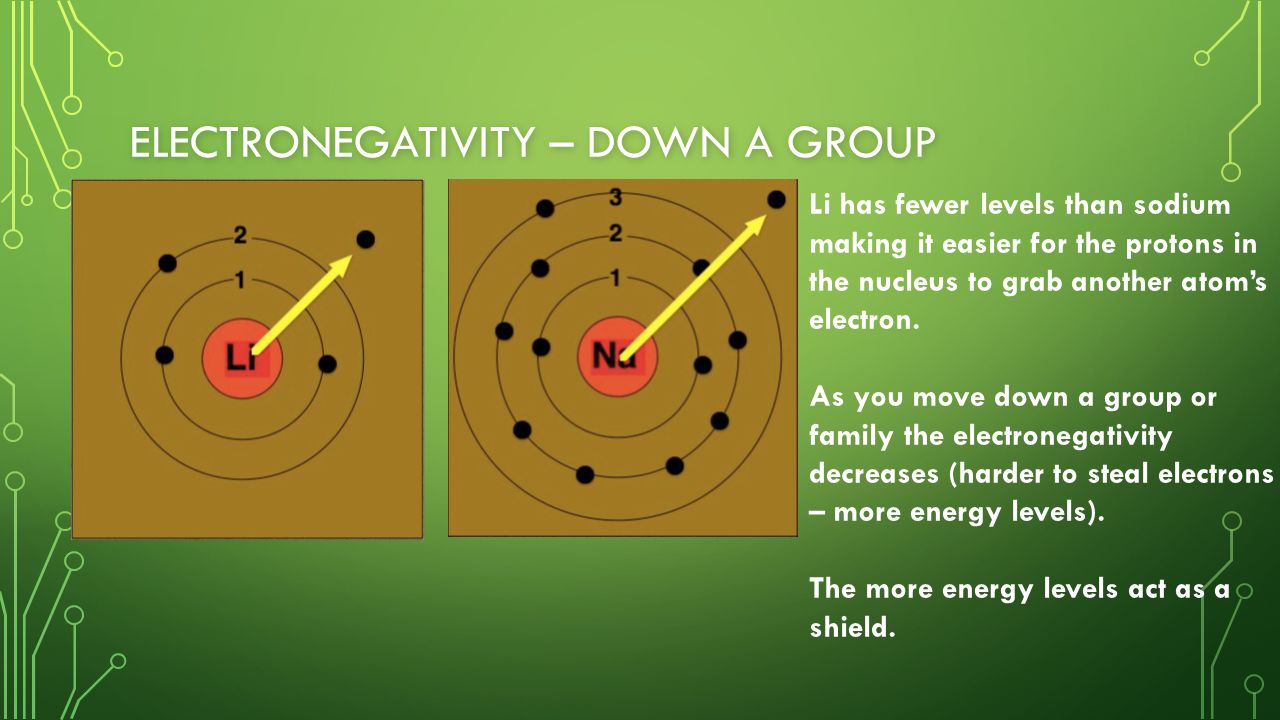 ELECTRONEGATIVITY – DOWN A GROUP

2
1
Li

3
2
1
Na

Li has fewer levels than sodium making it easier for the protons in the nucleus to grab another atom's electron.

As you move down a group or family the electronegativity decreases (harder to steal electrons – more energy levels).

The more energy levels act as a shield.